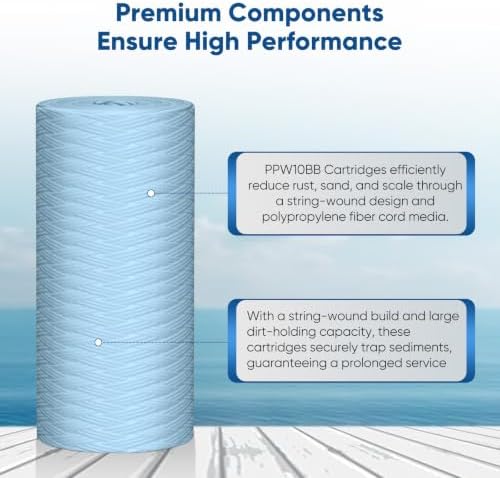 Premium Components
Ensure High Performance

PPW10BB Cartridges efficiently reduce rust, sand, and scale through a string-wound design and polypropylene fiber cord media.

With a string-wound build and large dirt-holding capacity, these cartridges securely trap sediments, guaranteeing a prolonged service